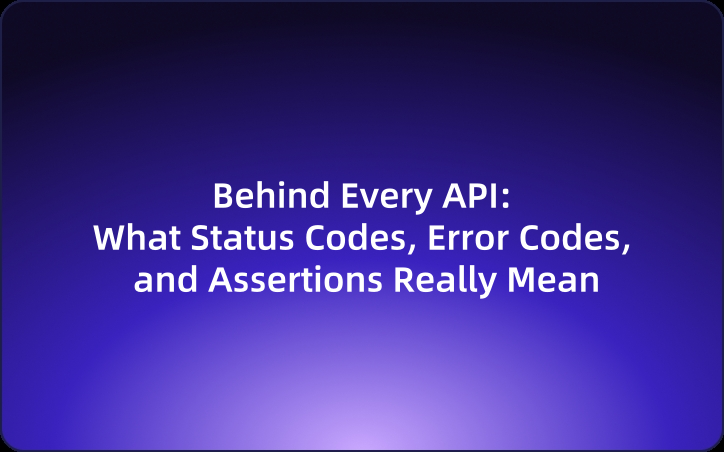 Behind Every API:
What Status Codes, Error Codes,
and Assertions Really Mean